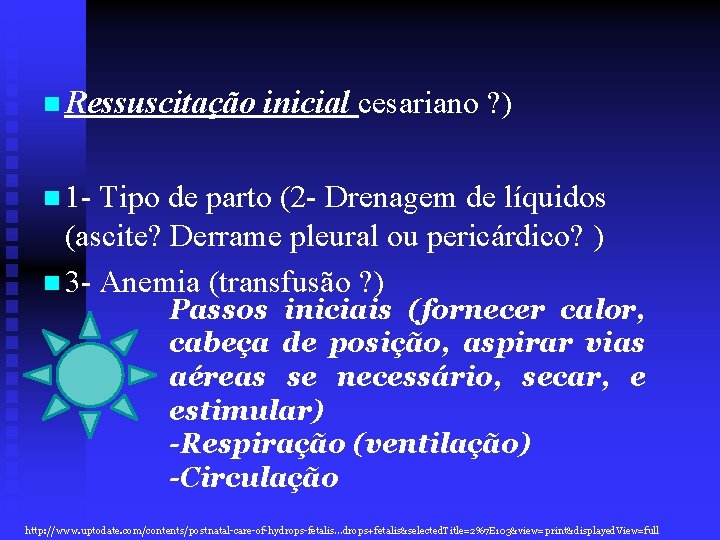 Ressuscitação inicial cesariano ?)

1- Tipo de parto (2- Drenagem de líquidos (ascite? Derrame pleural ou pericárdico? )

3- Anemia (transfusão ?)

Passos iniciais (fornecer calor, cabeça de posição, aspirar vias aéreas se necessário, secar, e estimular)
-Respiração (ventilação)
-Circulação

http://www.uptodate.com/contents/postnatal-care-of-hydrops-fetalis...drops+fetalis&selectedTitle=2%7E103&view=print&displayedView=full